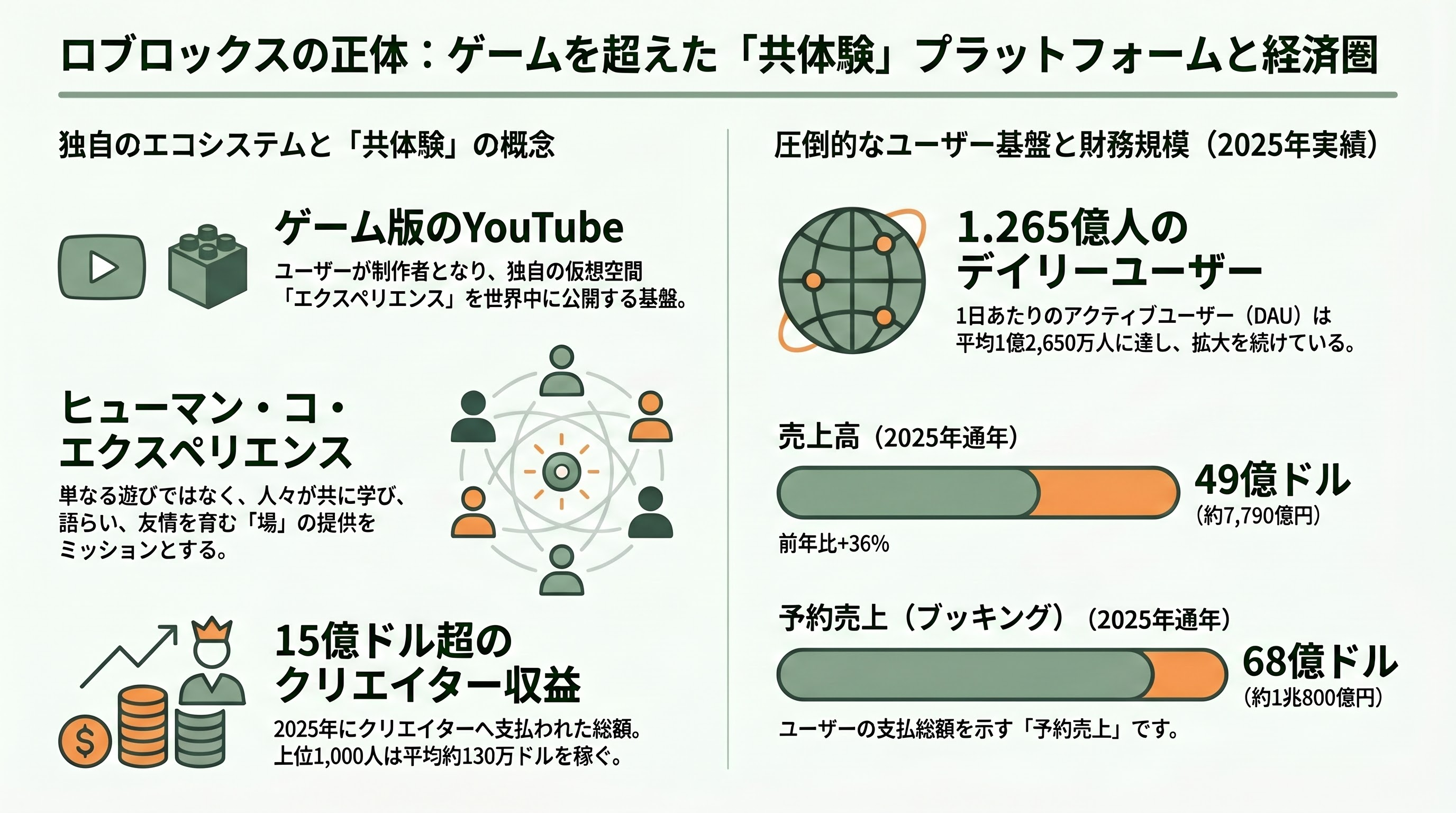 ロブロックスの正体：ゲームを超えた「共体験」プラットフォームと経済圏

独自のエコシステムと「共体験」の概念

ゲーム版のYouTube

ユーザーが制作者となり、独自の仮想空間「エクスペリエンス」を世界中に公開する基盤。

ヒューマン・コ・エクスペリエンス

単なる遊びではなく、人々が共に学び、語らい、友情を育む「場」の提供をミッションとする。

15億ドル超のクリエイター収益

2025年にクリエイターへ支払われた総額。上位1,000人は平均約130万ドルを稼ぐ。

圧倒的なユーザー基盤と財務規模（2025年実績）

1.265億人のデイリーユーザー

1日あたりのアクティブユーザー（DAU）は平均1億2,650万人に達し、拡大を続けている。

売上高（2025年通年）

49億ドル
（約7,790億円）

前年比+36%

予約売上（ブッキング）（2025年通年）

68億ドル
（約1兆800億円）

ユーザーの支払総額を示す「予約売上」です。